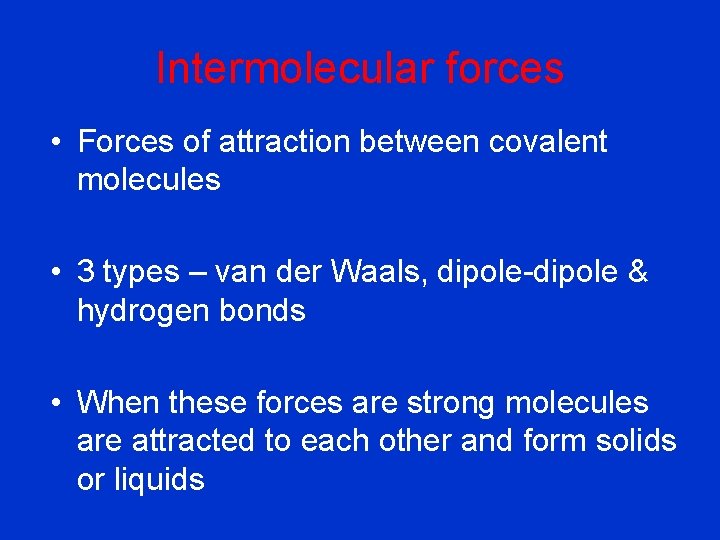 Intermolecular forces

• Forces of attraction between covalent molecules

• 3 types – van der Waals, dipole-dipole & hydrogen bonds

• When these forces are strong molecules are attracted to each other and form solids or liquids